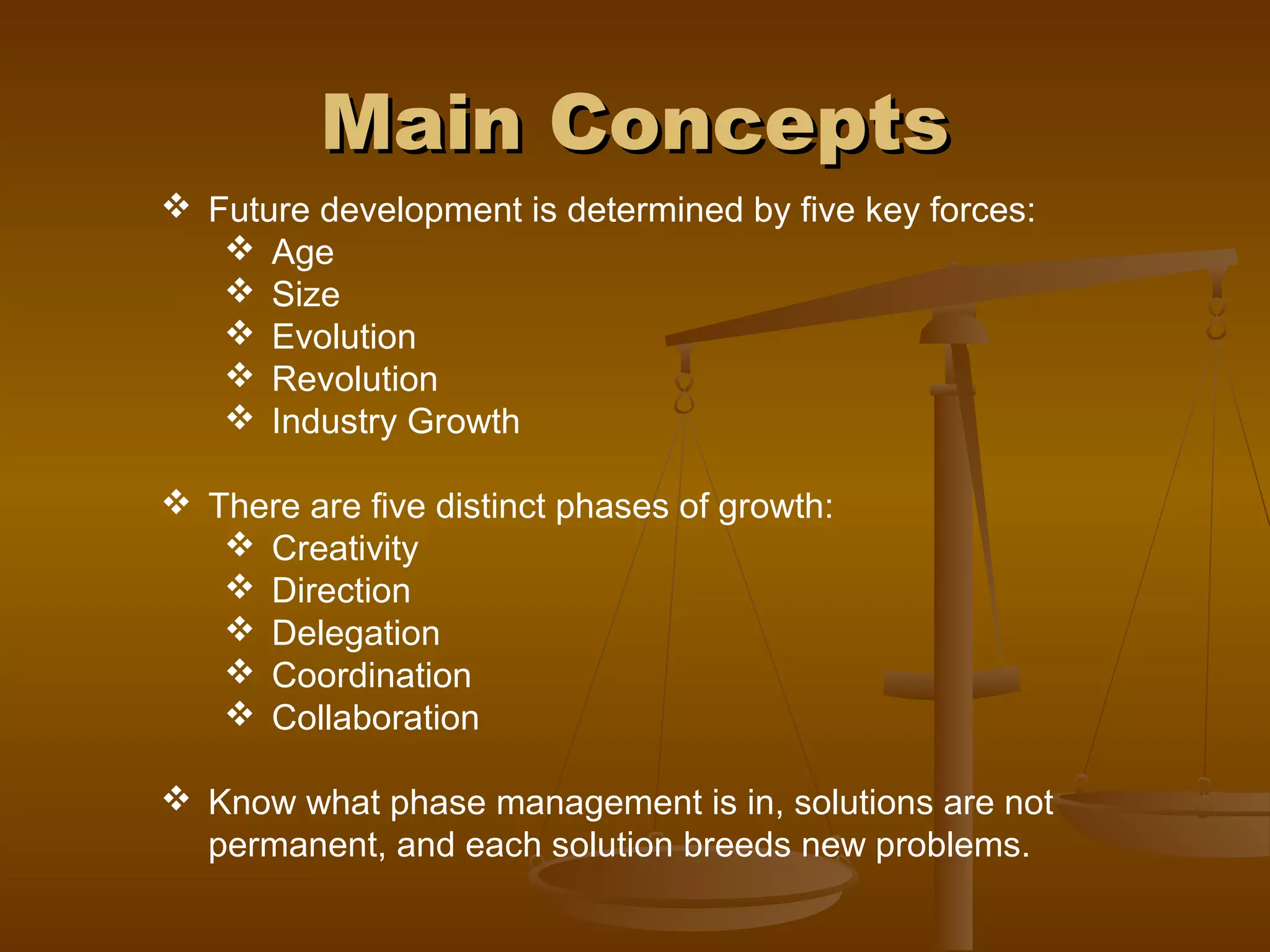 Main Concepts

❖ Future development is determined by five key forces:
❖ Age
❖ Size
❖ Evolution
❖ Revolution
❖ Industry Growth

❖ There are five distinct phases of growth:
❖ Creativity
❖ Direction
❖ Delegation
❖ Coordination
❖ Collaboration

❖ Know what phase management is in, solutions are not permanent, and each solution breeds new problems.